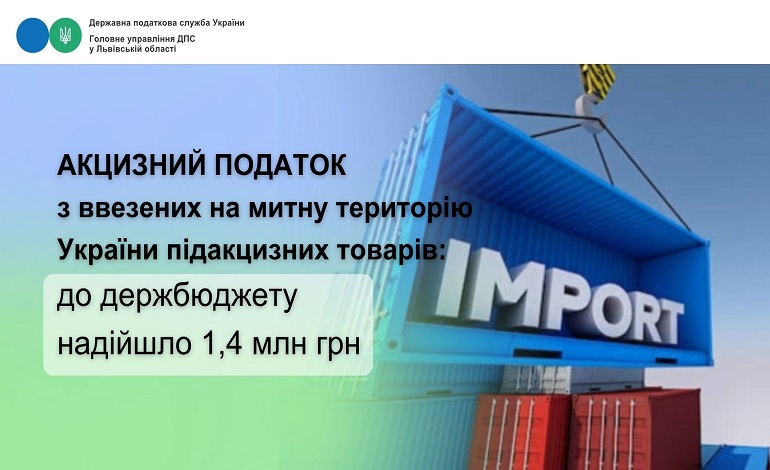 Державна податкова служба України
Головне управління ДПС у Львівській області

АКЦИЗНИЙ ПОДАТОК з ввезених на митну територію України підакцизних товарів:

до держбюджету надійшло 1,4 млн грн

IMPORT